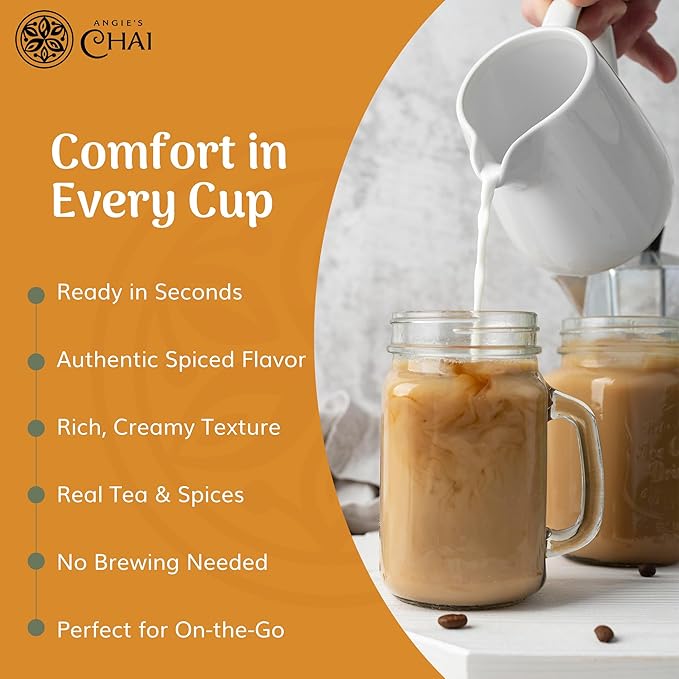 ANGIE'S CHAI

Comfort in Every Cup

Ready in Seconds

Authentic Spiced Flavor

Rich, Creamy Texture

Real Tea & Spices

No Brewing Needed

Perfect for On-the-Go